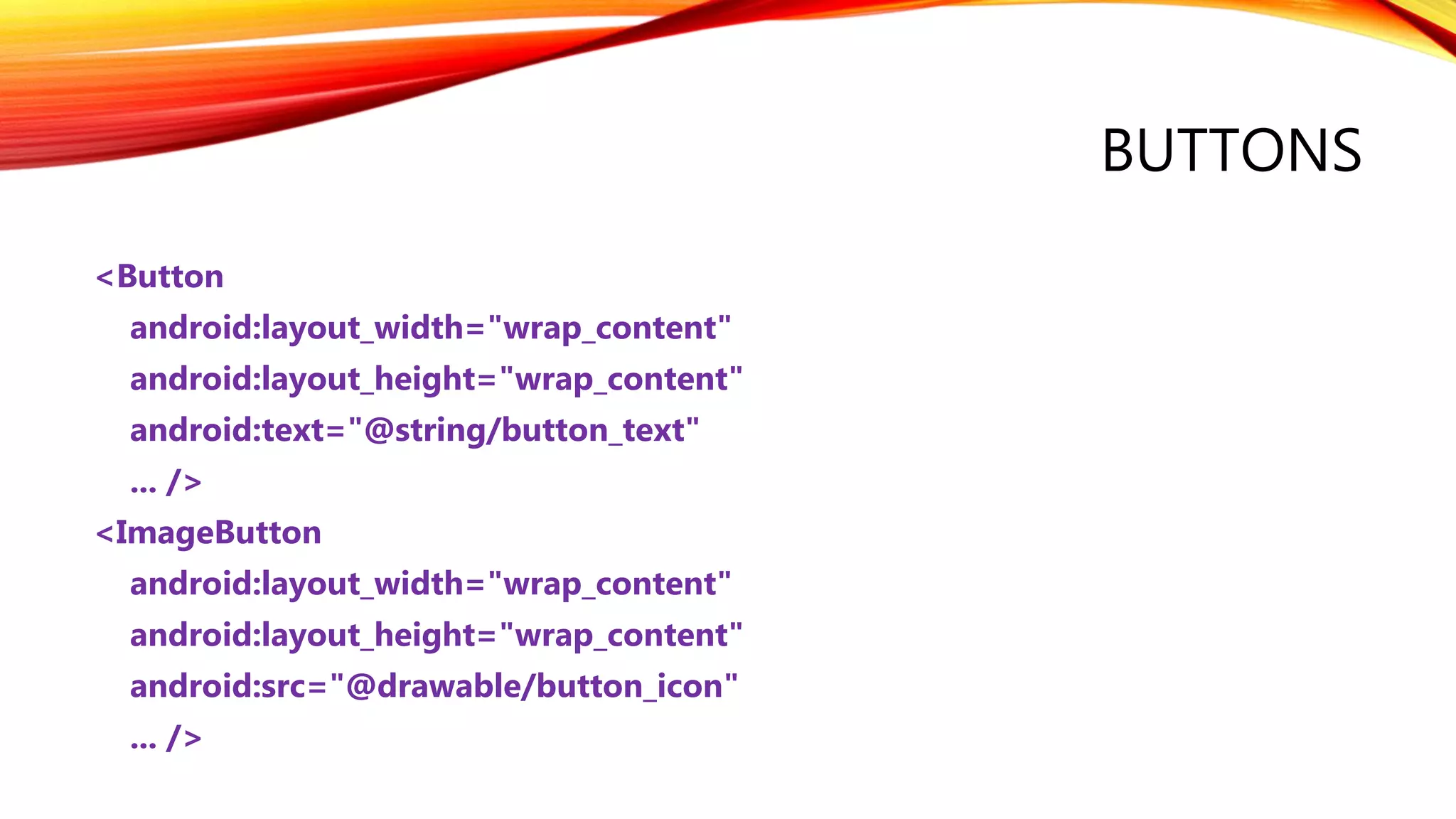 BUTTONS

<Button
android:layout_width="wrap_content"
android:layout_height="wrap_content"
android:text="@string/button_text"
... />
<ImageButton
android:layout_width="wrap_content"
android:layout_height="wrap_content"
android:src="@drawable/button_icon"
... />